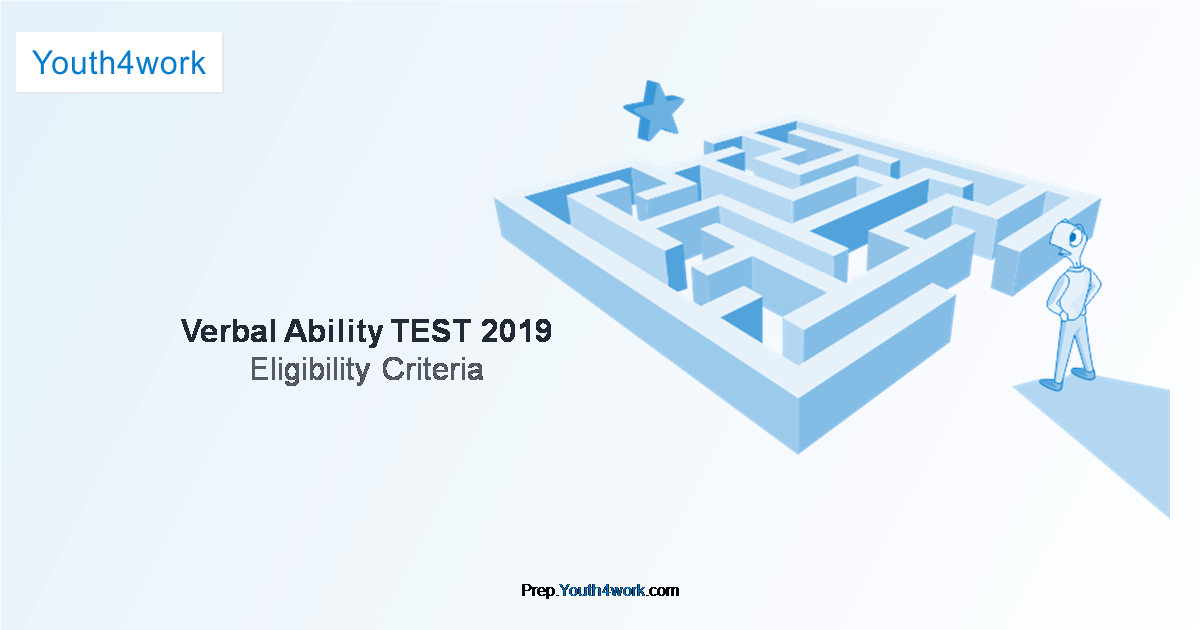 Youth4work

Verbal Ability TEST 2019
Eligibility Criteria

Prep.Youth4work.com